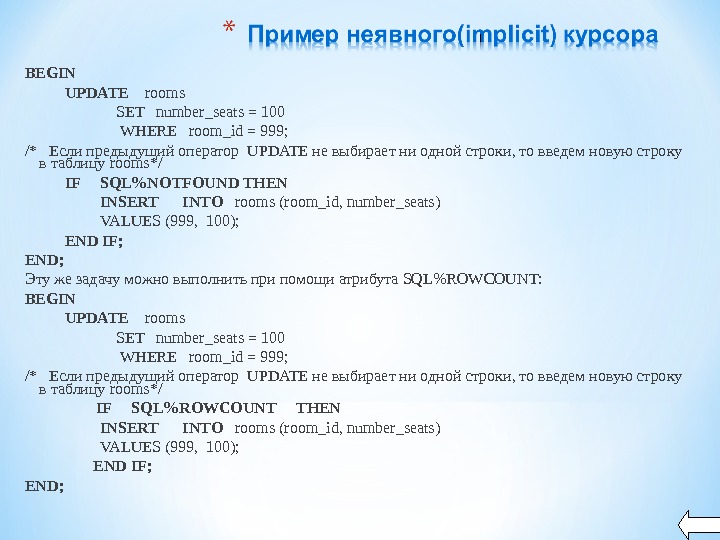 * Пример неявного(implicit) курсора

BEGIN
UPDATE rooms
SET number_seats = 100
WHERE room_id = 999;
/* Если предыдущий оператор UPDATE не выбирает ни одной строки, то введем новую строку в таблицу rooms*/
IF SQL%NOTFOUND THEN
INSERT INTO rooms (room_id, number_seats)
VALUES (999, 100);
END IF;
END;
Эту же задачу можно выполнить при помощи атрибута SQL%ROWCOUNT:
BEGIN
UPDATE rooms
SET number_seats = 100
WHERE room_id = 999;
/* Если предыдущий оператор UPDATE не выбирает ни одной строки, то введем новую строку в таблицу rooms*/
IF SQL%ROWCOUNT THEN
INSERT INTO rooms (room_id, number_seats)
VALUES (999, 100);
END IF;
END;